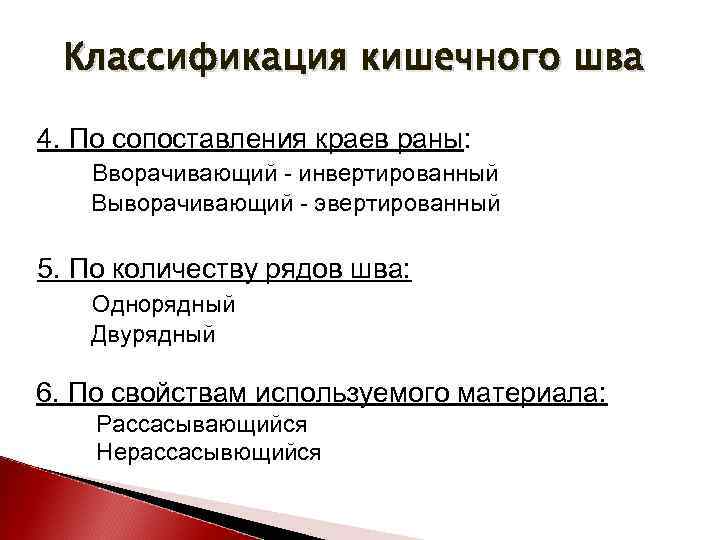 Классификация кишечного шва

4. По сопоставления краев раны:

Вворачивающий - инвертированный

Выворачивающий - эвертированный

5. По количеству рядов шва:

Однорядный

Двурядный

6. По свойствам используемого материала:

Рассасывающийся

Нерассасывющийся